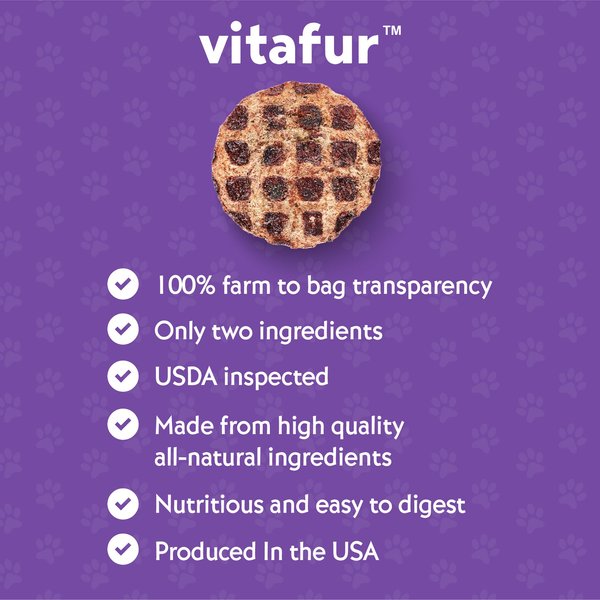 vitafur™

100% farm to bag transparency

Only two ingredients

USDA inspected

Made from high quality all-natural ingredients

Nutritious and easy to digest

Produced In the USA